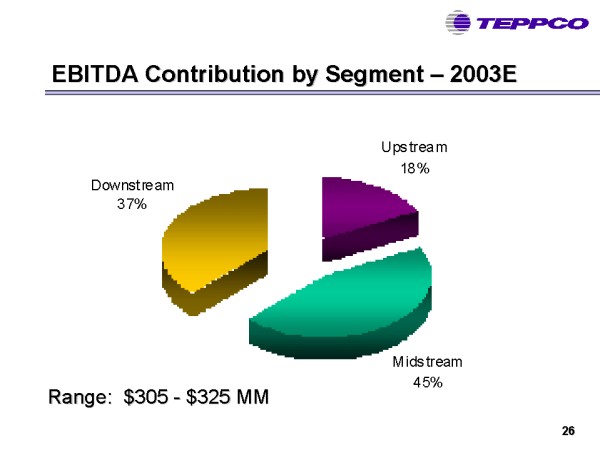 TEPPCO

EBITDA Contribution by Segment – 2003E

Upstream
18%

Downstream
37%

Midstream
45%

Range: \$305 - \$325 MM

26